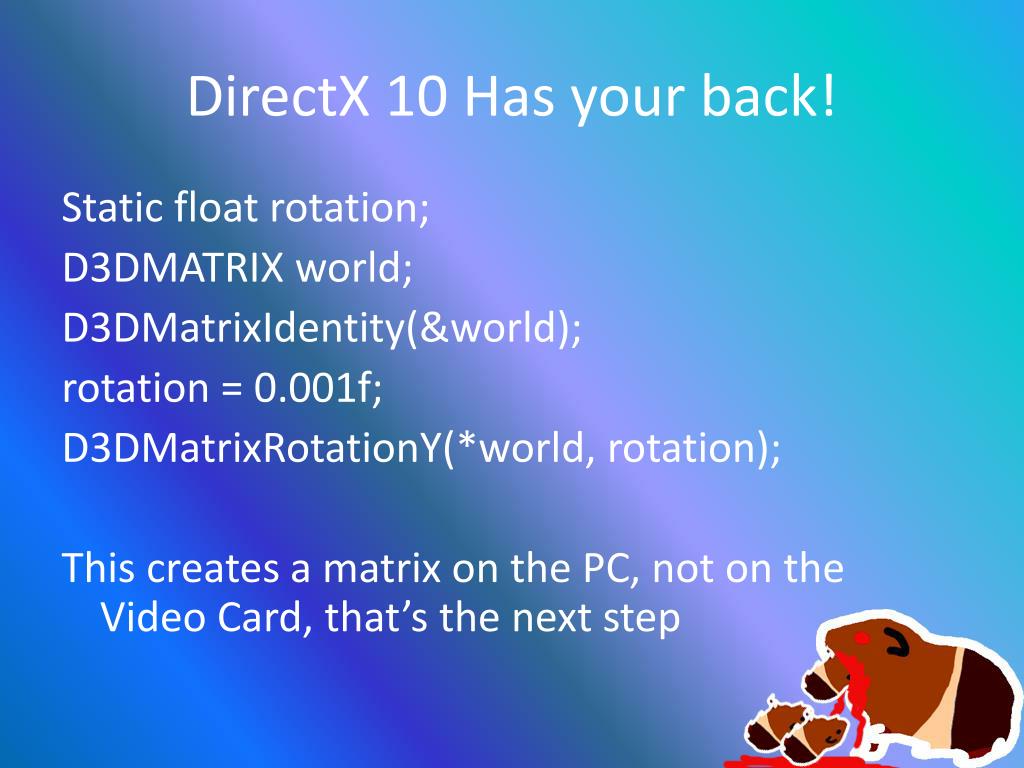 DirectX 10 Has your back!

Static float rotation;
D3DMATRIX world;
D3DMatrixIdentity(&world);
rotation = 0.001f;
D3DMatrixRotationY(*world, rotation);

This creates a matrix on the PC, not on the Video Card, that’s the next step